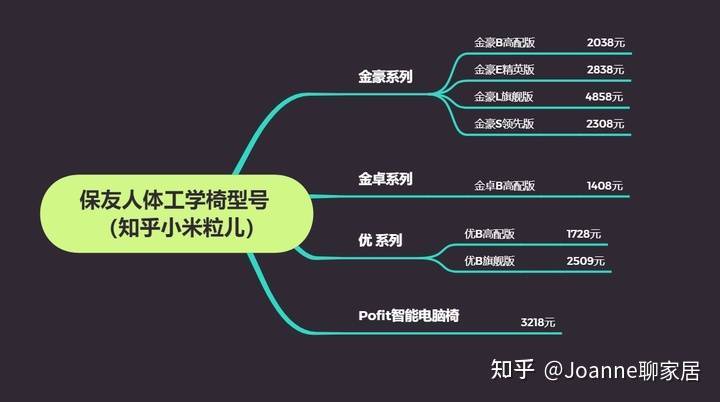 保友人体工学椅型号
（知乎小米粒儿）

金豪系列

金豪B高配版 2038元

金豪E精英版 2838元

金豪L旗舰版 4858元

金豪S领先版 2308元

金卓系列

金卓B高配版 1408元

优 系列

优B高配版 1728元

优B旗舰版 2509元

Pofit智能电脑椅

3218元

知乎 @Joanne聊家居